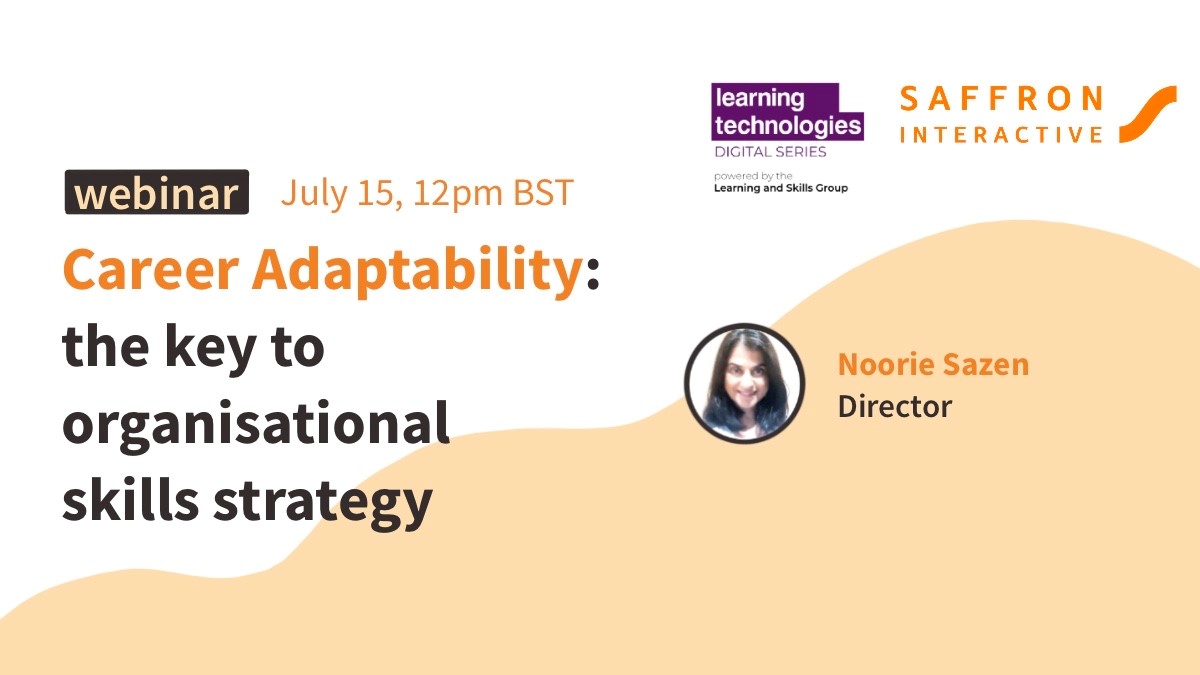 learning technologies
DIGITAL SERIES
powered by the
Learning and Skills Group

SAFFRON
INTERACTIVE

webinar July 15, 12pm BST

Career Adaptability: the key to organisational skills strategy

Noorie Sazen
Director